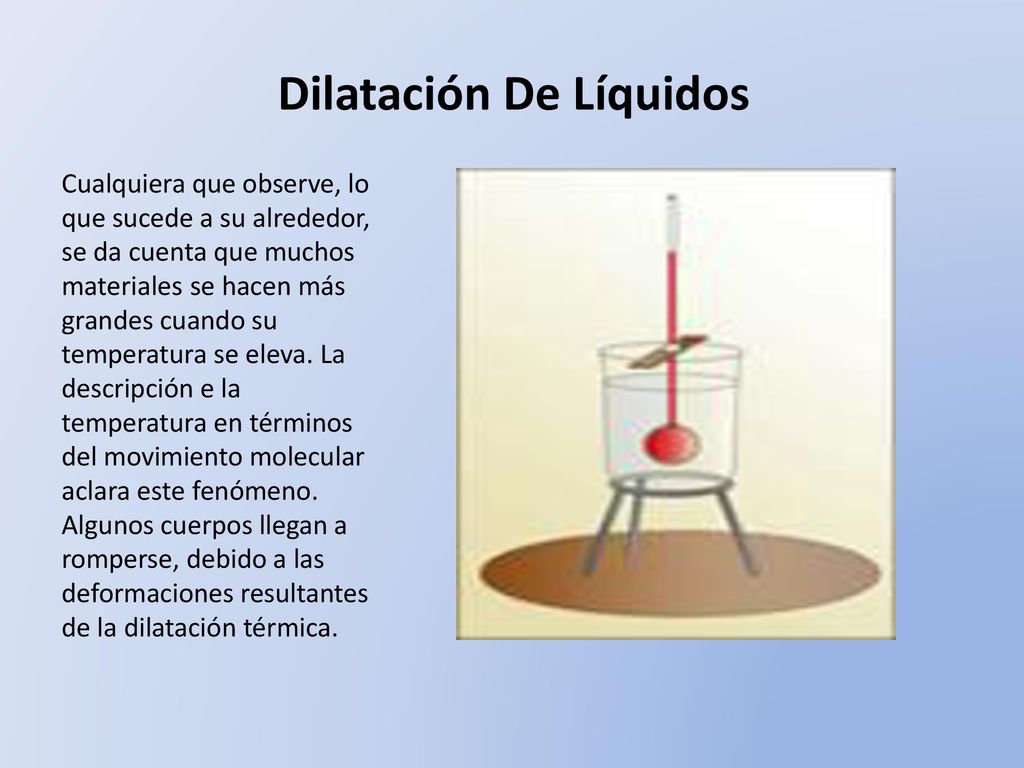 Dilatación De Líquidos

Cualquiera que observe, lo que sucede a su alrededor, se da cuenta que muchos materiales se hacen más grandes cuando su temperatura se eleva. La descripción e la temperatura en términos del movimiento molecular aclara este fenómeno. Algunos cuerpos llegan a romperse, debido a las deformaciones resultantes de la dilatación térmica.